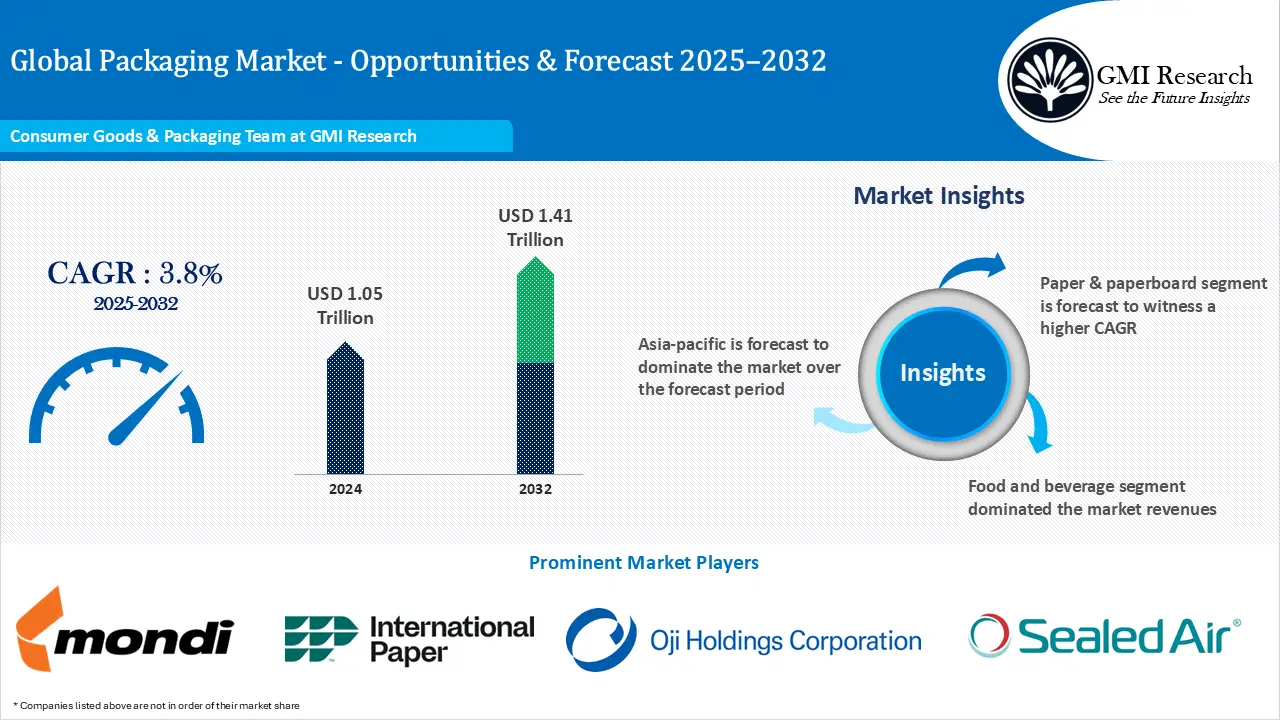 Global Packaging Market - Opportunities & Forecast 2025–2032

GMI Research
See the Future Insights

Consumer Goods & Packaging Team at GMI Research

CAGR : 3.8%
2025-2032

USD 1.05 Trillion

USD 1.41 Trillion

2024

2032

Market Insights

Insights

Paper & paperboard segment is forecast to witness a higher CAGR

Asia-pacific is forecast to dominate the market over the forecast period

Food and beverage segment dominated the market revenues

Prominent Market Players

mondi

International Paper

Oji Holdings Corporation

Sealed Air®

* Companies listed above are not in order of their market share